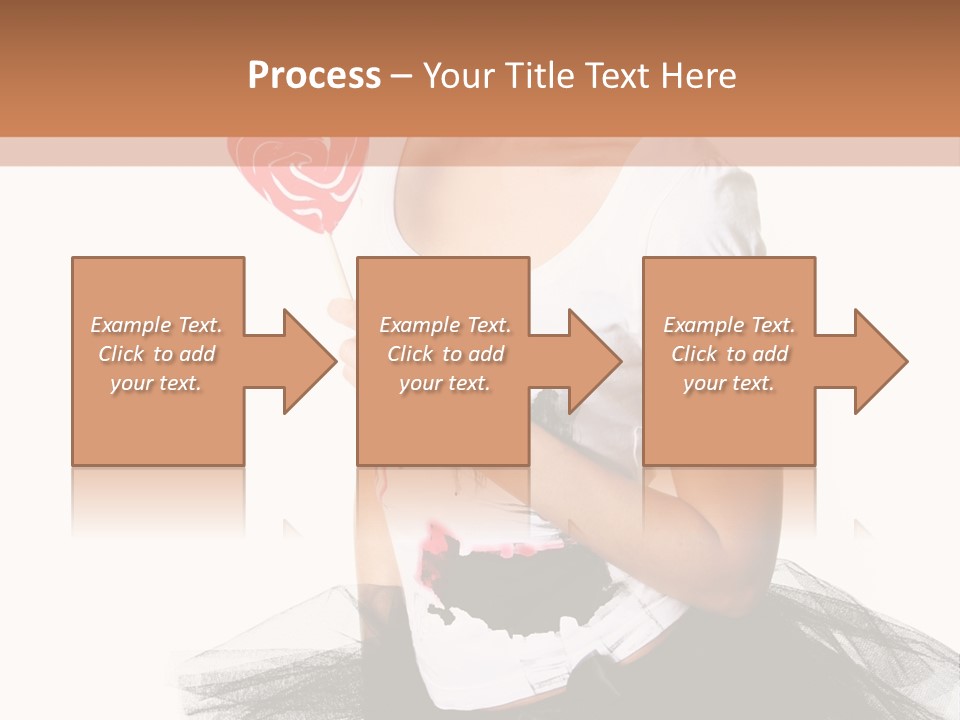 Process – Your Title Text Here

Example Text. Click to add your text.

Example Text. Click to add your text.

Example Text. Click to add your text.